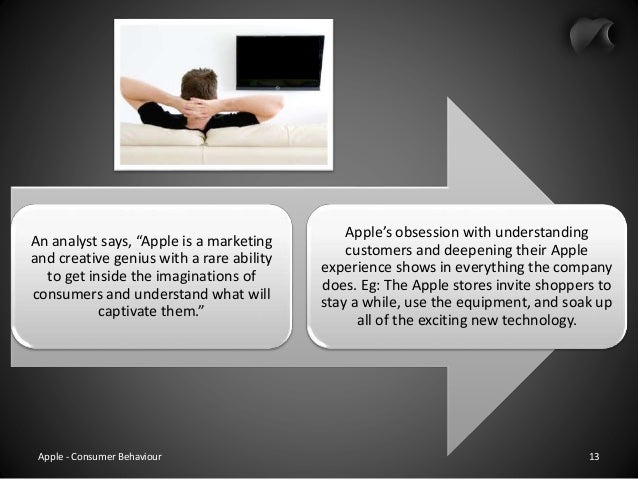 An analyst says, “Apple is a marketing and creative genius with a rare ability to get inside the imaginations of consumers and understand what will captivate them.”

Apple’s obsession with understanding customers and deepening their Apple experience shows in everything the company does. Eg: The Apple stores invite shoppers to stay a while, use the equipment, and soak up all of the exciting new technology.

Apple - Consumer Behaviour

13